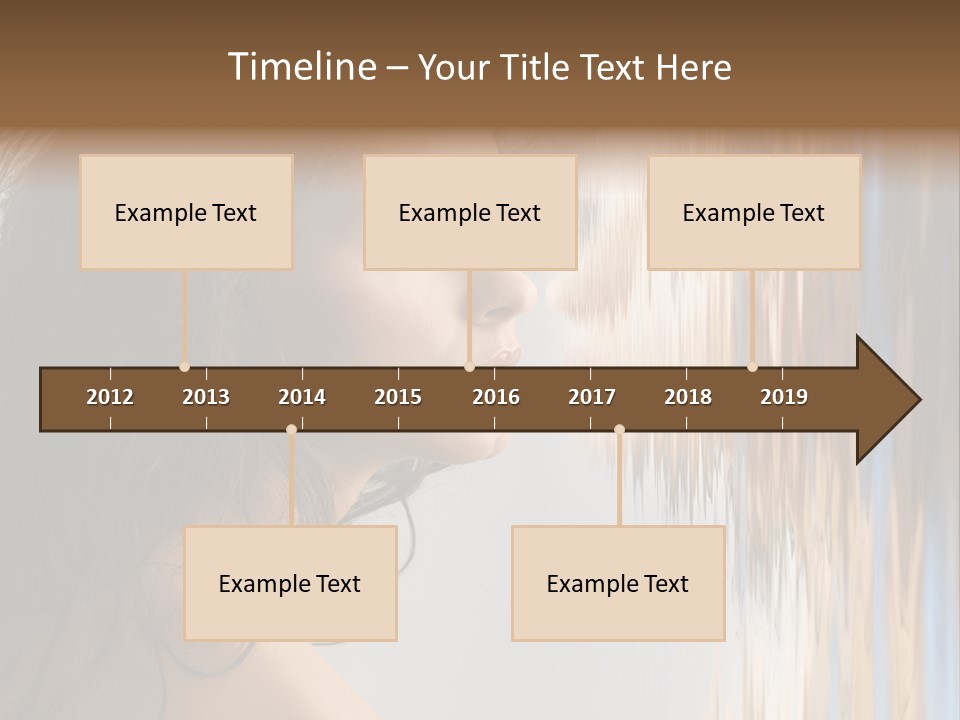 Timeline – Your Title Text Here

Example Text

Example Text

Example Text

2012 2013 2014 2015 2016 2017 2018 2019

Example Text

Example Text